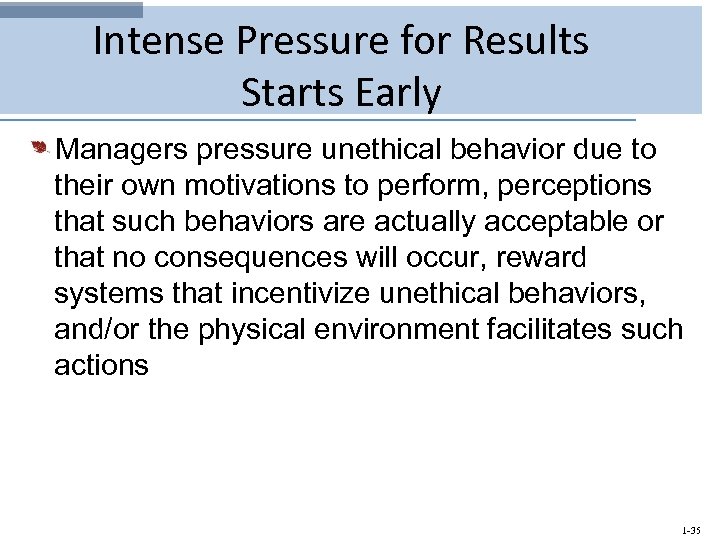 Intense Pressure for Results Starts Early

Managers pressure unethical behavior due to their own motivations to perform, perceptions that such behaviors are actually acceptable or that no consequences will occur, reward systems that incentivize unethical behaviors, and/or the physical environment facilitates such actions

1-35